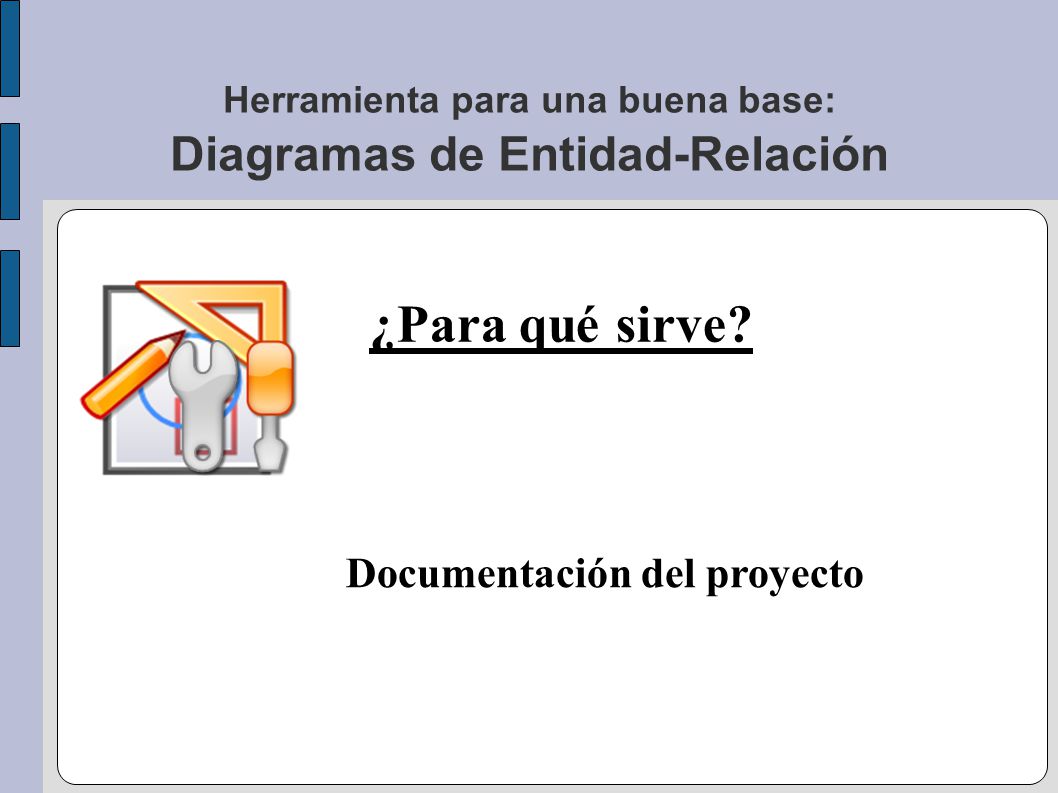 Herramienta para una buena base:
Diagramas de Entidad-Relación

¿Para qué sirve?

Documentación del proyecto